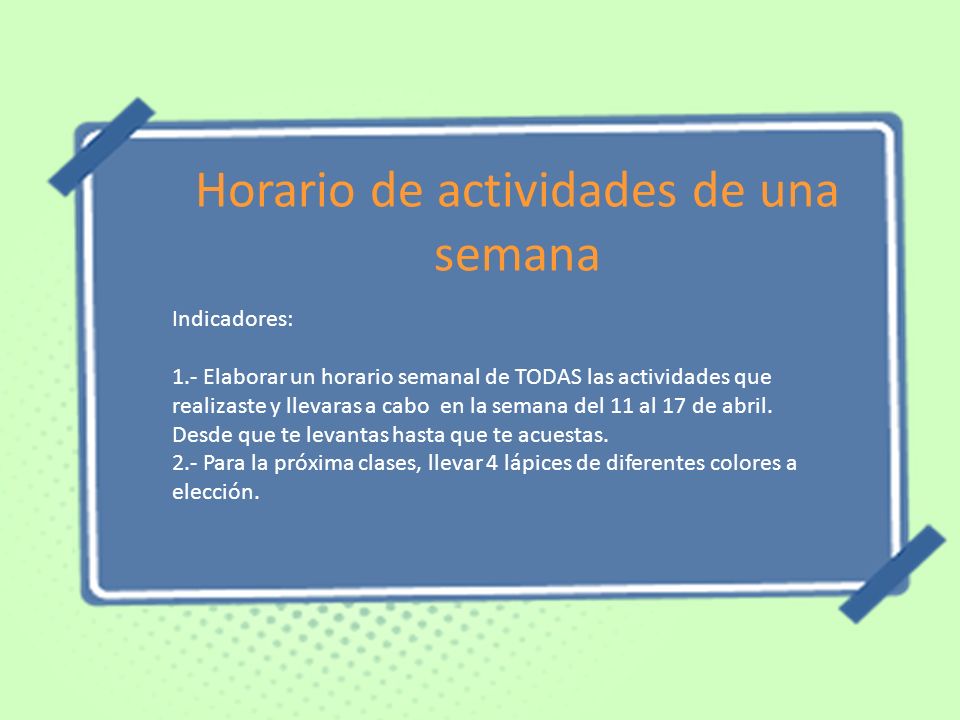 Horario de actividades de una semana

Indicadores:

1.- Elaborar un horario semanal de TODAS las actividades que realizaste y llevaras a cabo en la semana del 11 al 17 de abril. Desde que te levantas hasta que te acuestas.
2.- Para la próxima clases, llevar 4 lápices de diferentes colores a elección.